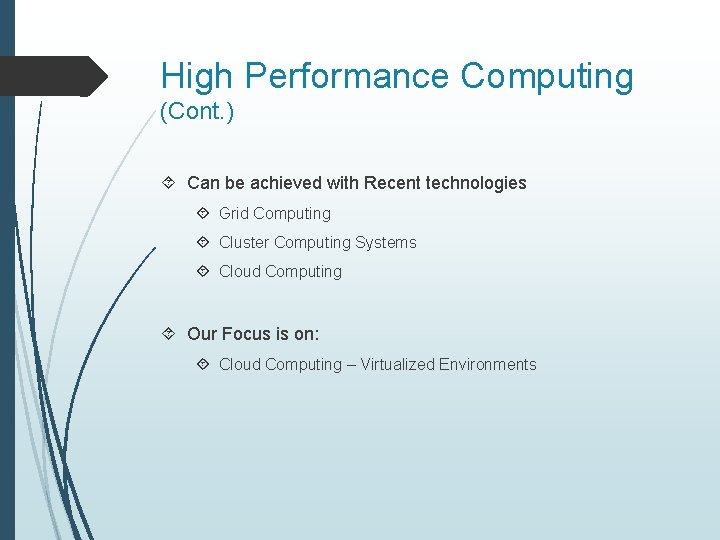 High Performance Computing (Cont.)

Can be achieved with Recent technologies

Grid Computing

Cluster Computing Systems

Cloud Computing

Our Focus is on:

Cloud Computing – Virtualized Environments